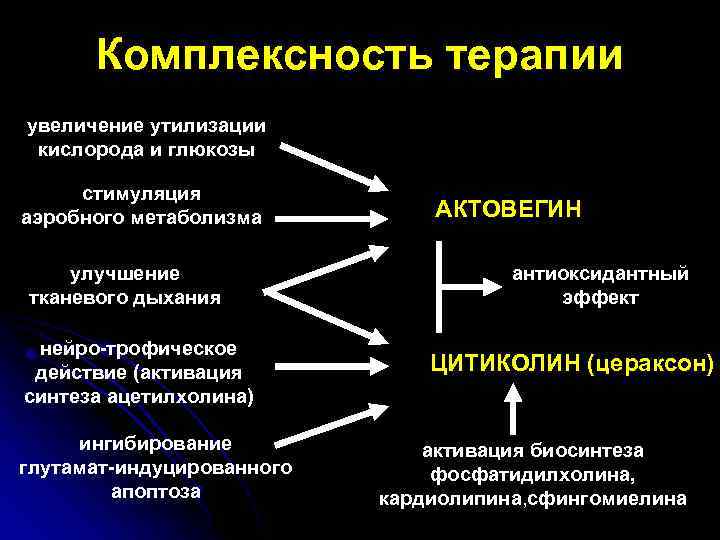 Комплексность терапии

увеличение утилизации кислорода и глюкозы

стимуляция аэробного метаболизма

улучшение тканевого дыхания

нейро-трофическое действие (активация синтеза ацетилхолина)

ингибирование глутамат-индуцированного апоптоза

АКТОВЕГИН

антиоксидантный эффект

ЦИТИКОЛИН (цераксон)

активация биосинтеза фосфатидилхолина, кардиолипина,сфингомиелина